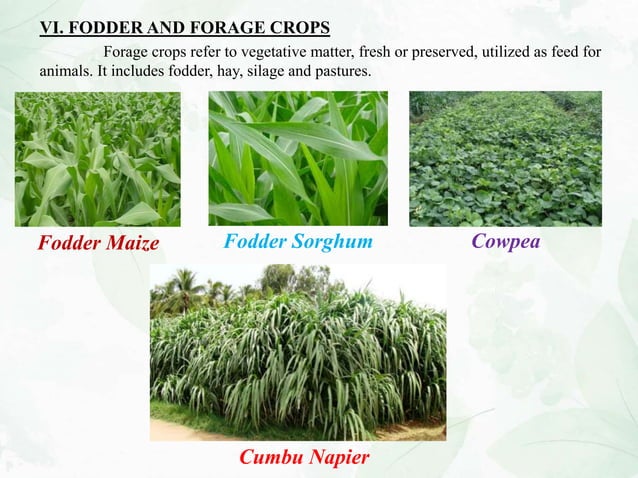 VI. FODDER AND FORAGE CROPS

Forage crops refer to vegetative matter, fresh or preserved, utilized as feed for animals. It includes fodder, hay, silage and pastures.

Fodder Maize

Fodder Sorghum

Cowpea

Cumbu Napier